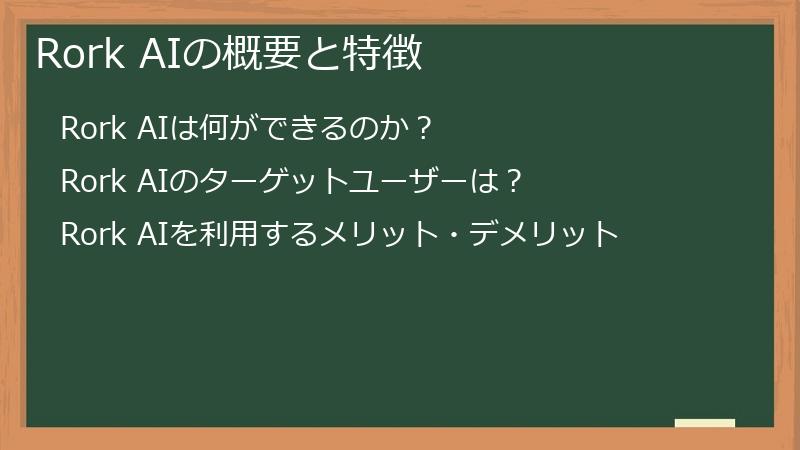 Rork AIの概要と特徴

Rork AIは何ができるのか？

Rork AIのターゲットユーザーは？

Rork AIを利用するメリット・デメリット